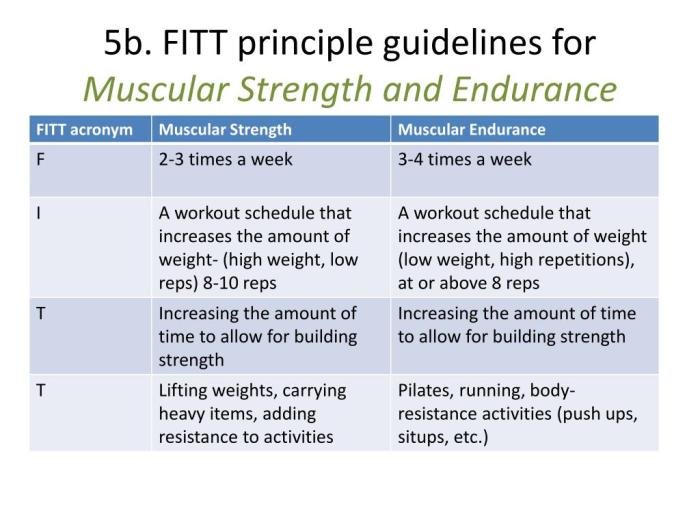 5b. FITT principle guidelines for
Muscular Strength and Endurance

| FITT acronym | Muscular Strength | Muscular Endurance |
|---|---|---|
| F | 2-3 times a week | 3-4 times a week |
| I | A workout schedule that increases the amount of weight- (high weight, low reps) 8-10 reps | A workout schedule that increases the amount of weight (low weight, high repetitions), at or above 8 reps |
| T | Increasing the amount of time to allow for building strength | Increasing the amount of time to allow for building strength |
| T | Lifting weights, carrying heavy items, adding resistance to activities | Pilates, running, body-resistance activities (push ups, situps, etc.) |